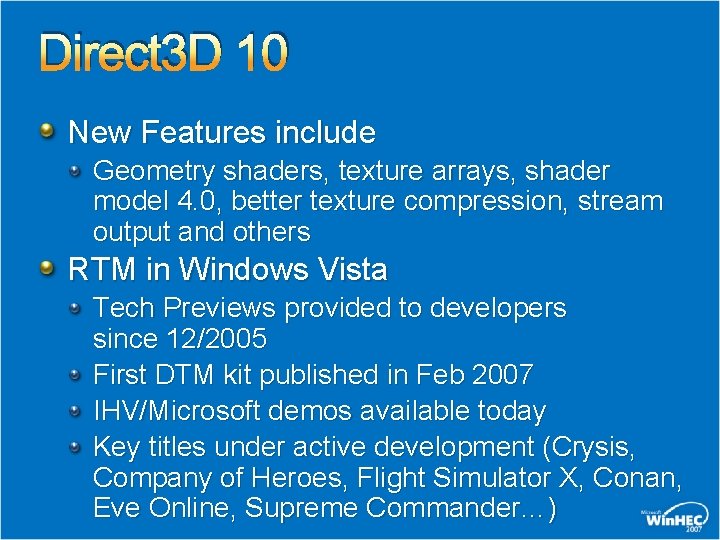 Direct3D 10

New Features include

Geometry shaders, texture arrays, shader model 4.0, better texture compression, stream output and others

RTM in Windows Vista

Tech Previews provided to developers since 12/2005

First DTM kit published in Feb 2007

IHV/Microsoft demos available today

Key titles under active development (Crysis, Company of Heroes, Flight Simulator X, Conan, Eve Online, Supreme Commander…)

Microsoft WinHEC 2007